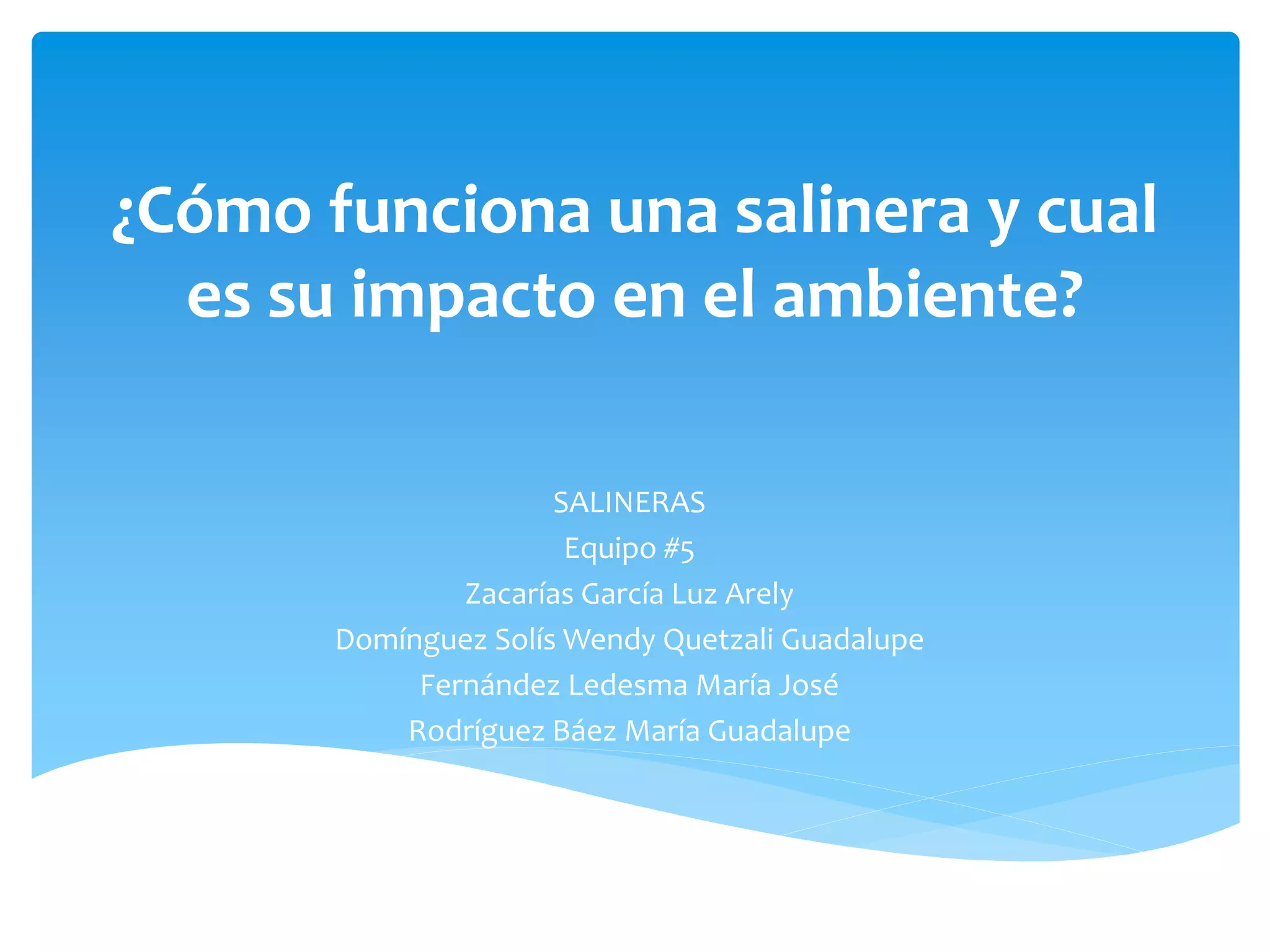 ¿Cómo funciona una salinera y cual es su impacto en el ambiente?

SALINERAS
Equipo #5
Zacarías García Luz Arely
Domínguez Solís Wendy Quetzali Guadalupe
Fernández Ledesma María José
Rodríguez Báez María Guadalupe